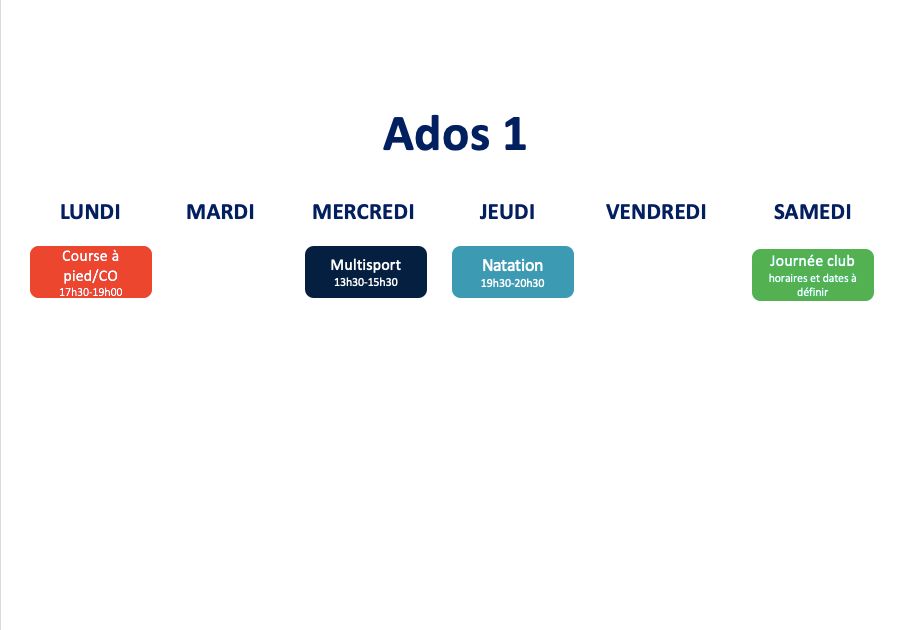 Ados 1

| LUNDI | MARDI | MERCREDI | JEUDI | VENDREDI | SAMEDI |
|---|---|---|---|---|---|
| Course à pied/CO 17h30-19h00 | | Multisport 13h30-15h30 | Natation 19h30-20h30 | | Journée club horaires et dates à définir |